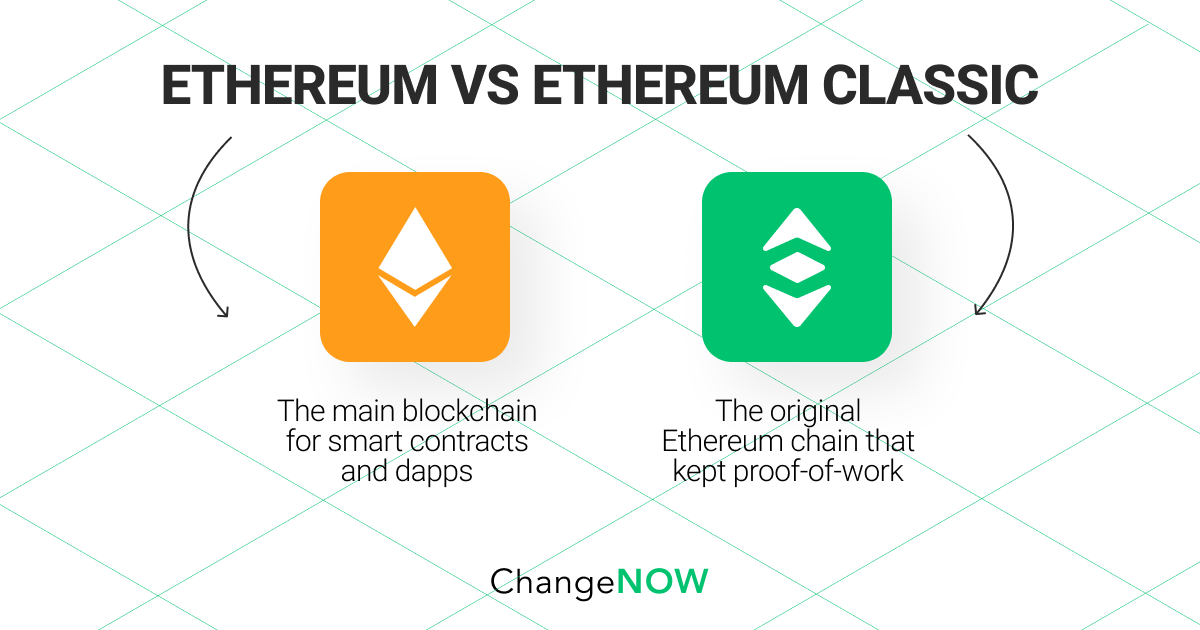 ETHEREUM VS ETHEREUM CLASSIC

The main blockchain for smart contracts and dapps

The original Ethereum chain that kept proof-of-work

ChangeNOW